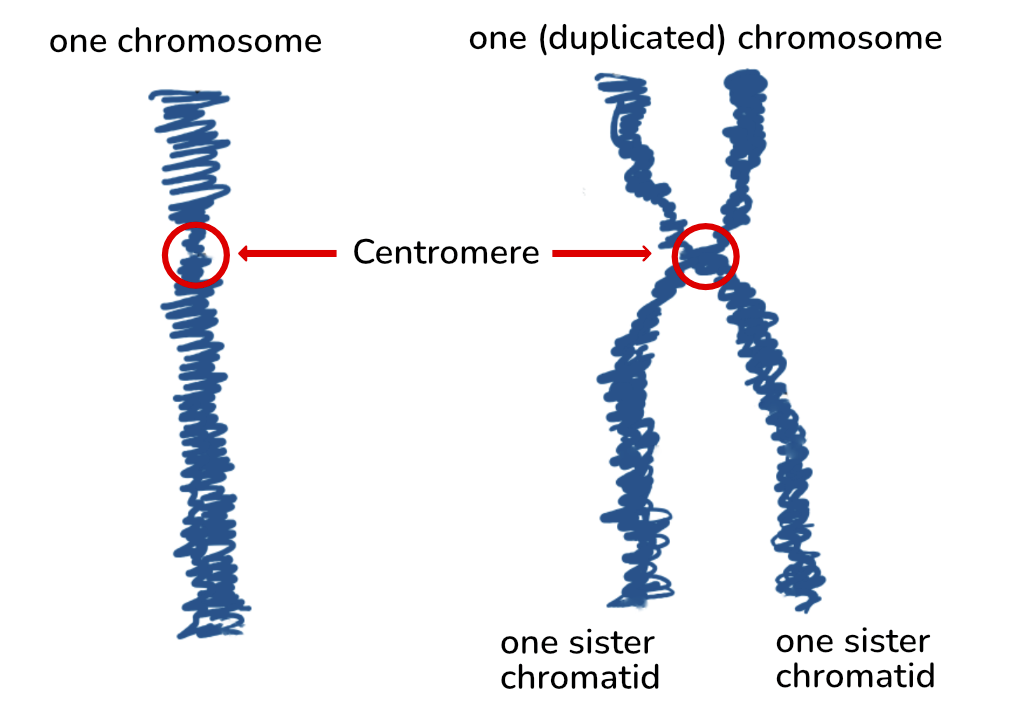 one chromosome

one (duplicated) chromosome

Centromere

one sister chromatid

one sister chromatid